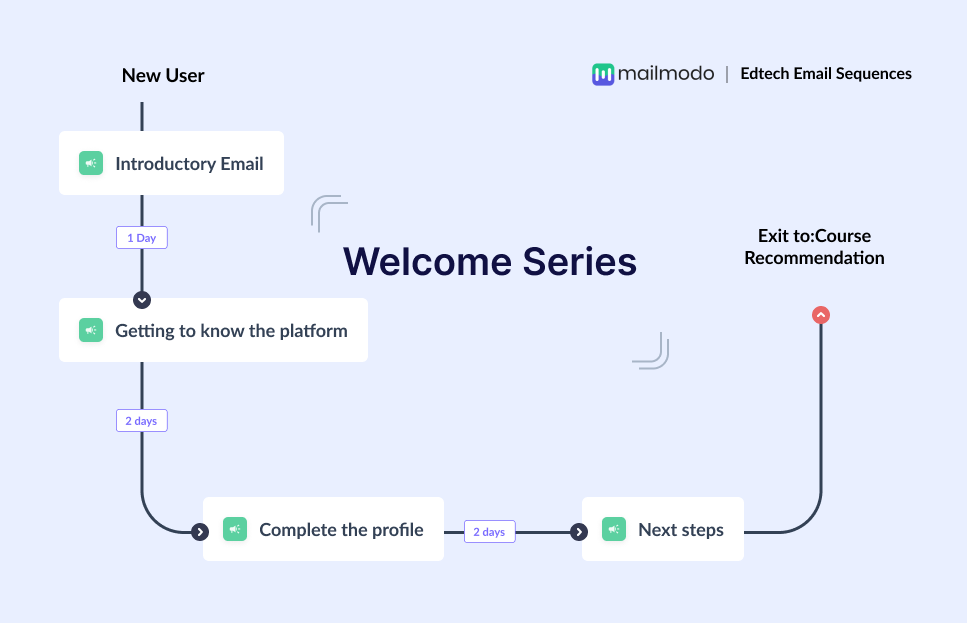 New User

mailmodo | Edtech Email Sequences

Introductory Email

1 Day

Welcome Series

Exit to:Course Recommendation

Getting to know the platform

2 days

Complete the profile

2 days

Next steps